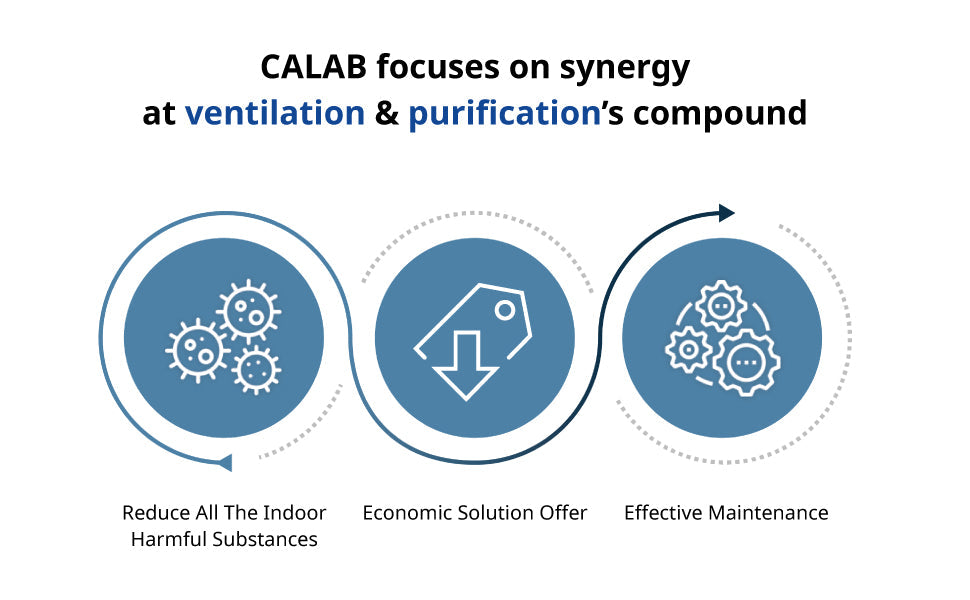 CALAB focuses on synergy
at ventilation & purification's compound

Reduce All The Indoor Harmful Substances

Economic Solution Offer

Effective Maintenance